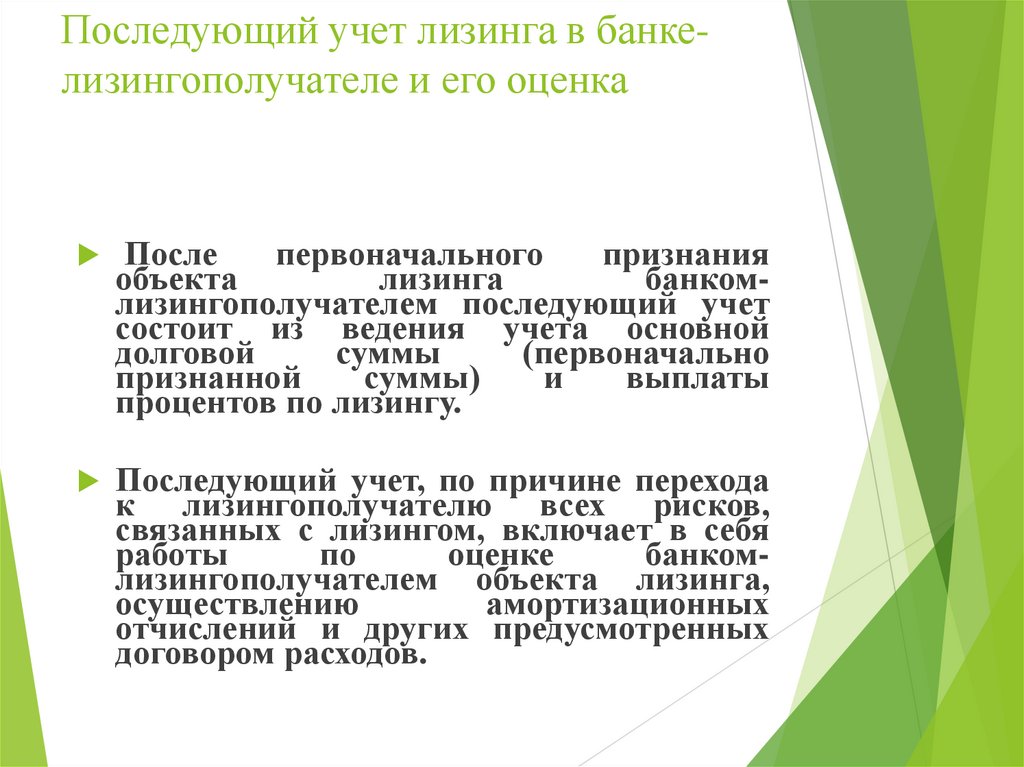 Последующий учет лизинга в банке-лизингополучателе и его оценка

После первоначального признания объекта лизинга банком-лизингополучателем последующий учет состоит из ведения учета основной долговой суммы (первоначально признанной суммы) и выплаты процентов по лизингу.

Последующий учет, по причине перехода к лизингополучателю всех рисков, связанных с лизингом, включает в себя работы по оценке банком-лизингополучателем объекта лизинга, осуществлению амортизационных отчислений и других предусмотренных договором расходов.